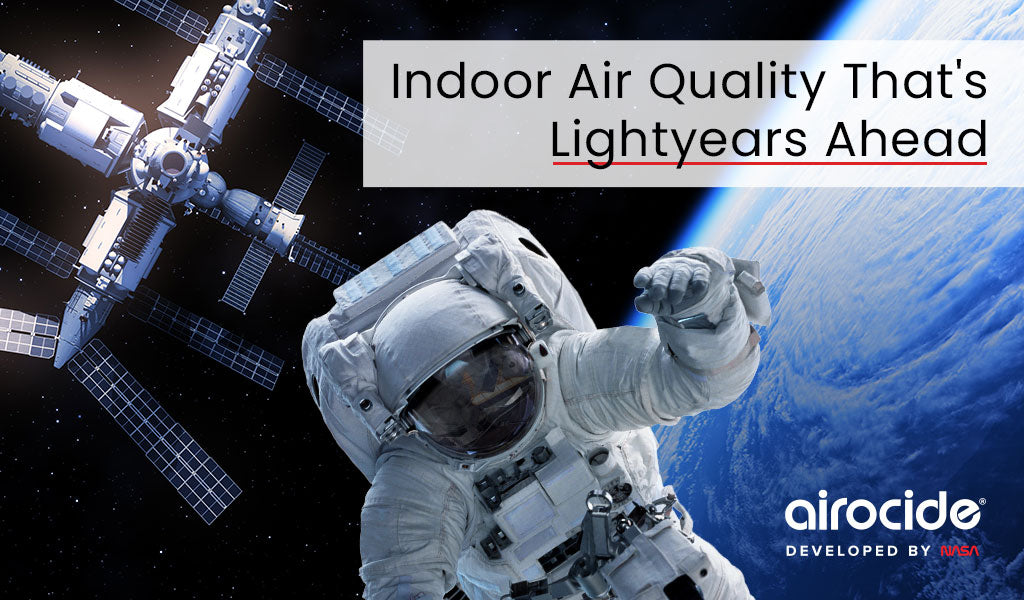 Indoor Air Quality That's Lightyears Ahead

airocide®
DEVELOPED BY NASA